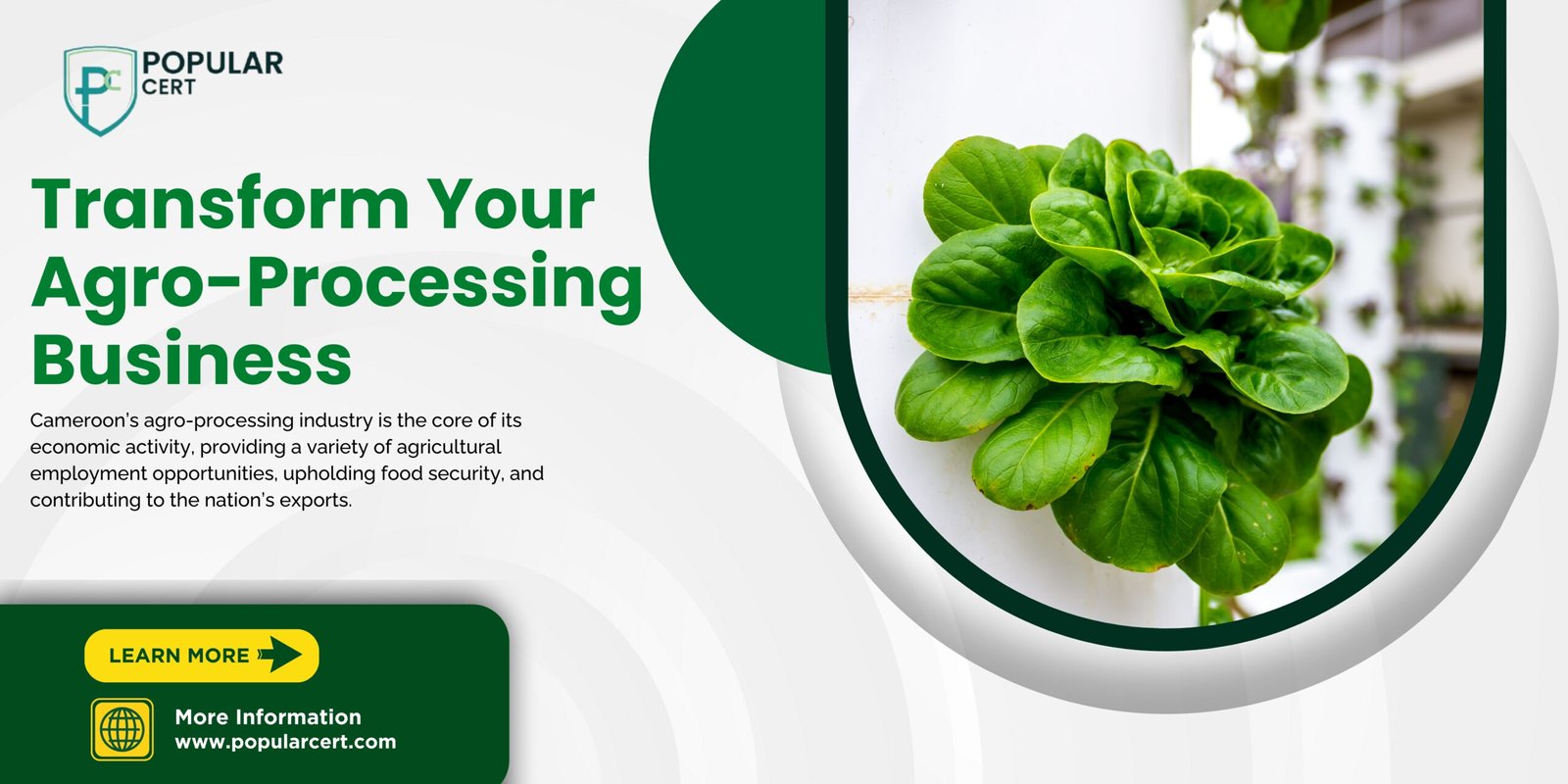 PC POPULAR CERT

Transform Your Agro-Processing Business

Cameroon's agro-processing industry is the core of its economic activity, providing a variety of agricultural employment opportunities, upholding food security, and contributing to the nation's exports.

LEARN MORE

More Information
www.popularcert.com